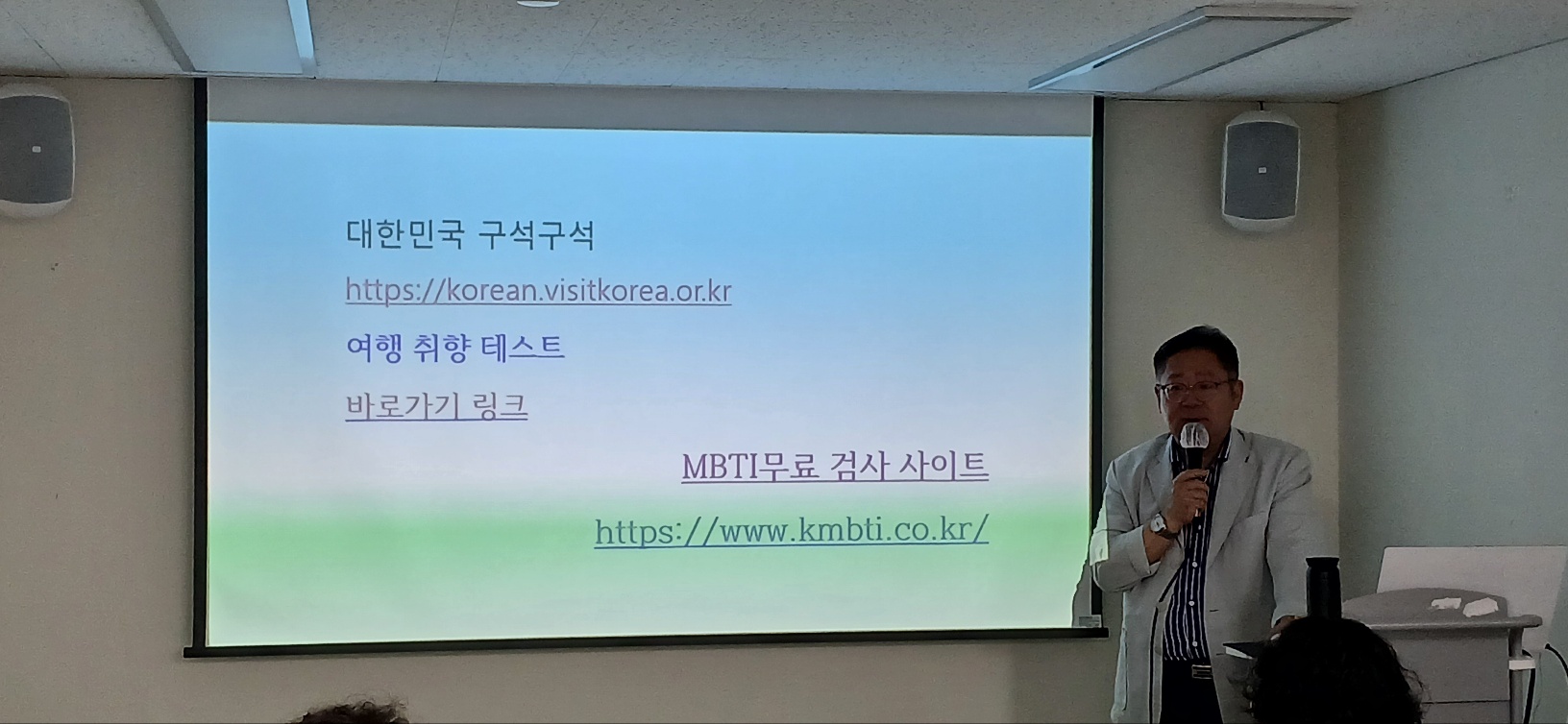 대한민국 구석구석

https://korean.visitkorea.or.kr

여행 취향 테스트

바로가기 링크

MBTI무료 검사 사이트

https://www.kmbti.co.kr/